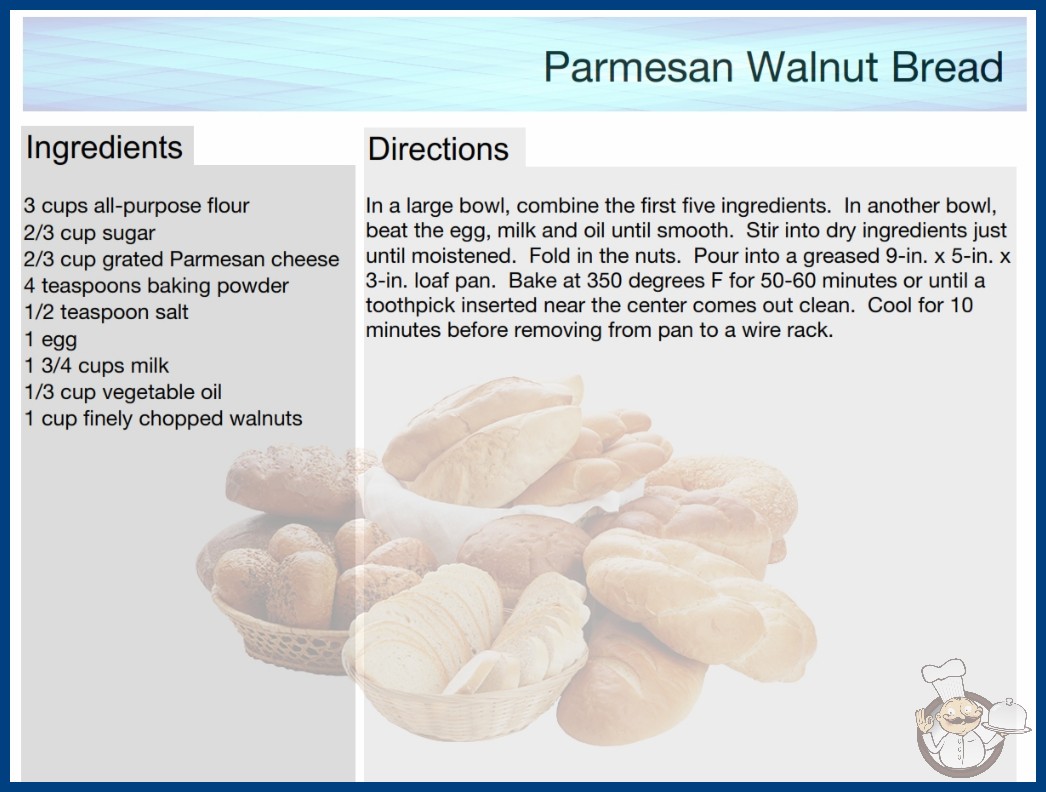 Parmesan Walnut Bread

Ingredients

3 cups all-purpose flour
2/3 cup sugar
2/3 cup grated Parmesan cheese
4 teaspoons baking powder
1/2 teaspoon salt
1 egg
1 3/4 cups milk
1/3 cup vegetable oil
1 cup finely chopped walnuts

Directions

In a large bowl, combine the first five ingredients. In another bowl, beat the egg, milk and oil until smooth. Stir into dry ingredients just until moistened. Fold in the nuts. Pour into a greased 9-in. x 5-in. x 3-in. loaf pan. Bake at 350 degrees F for 50-60 minutes or until a toothpick inserted near the center comes out clean. Cool for 10 minutes before removing from pan to a wire rack.